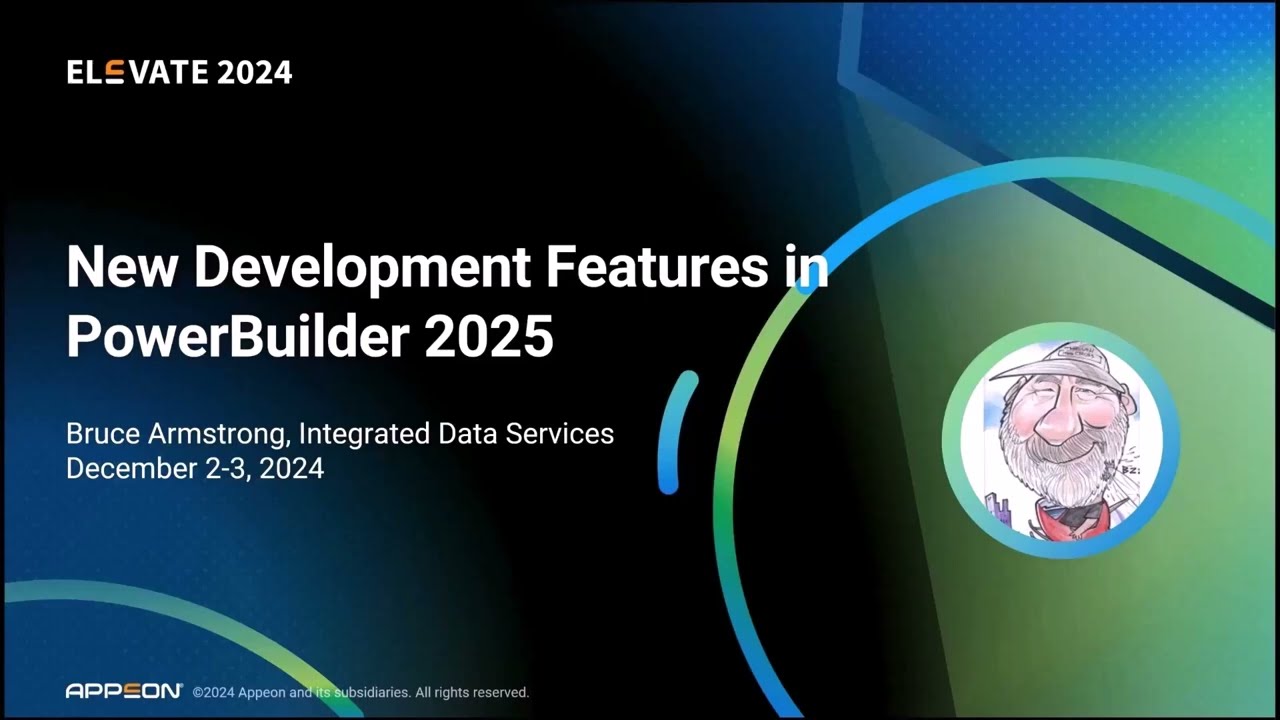 ELEVATE 2024

New Development Features in PowerBuilder 2025

Bruce Armstrong, Integrated Data Services
December 2-3, 2024

APPEON ©2024 Appeon and its subsidiaries. All rights reserved.